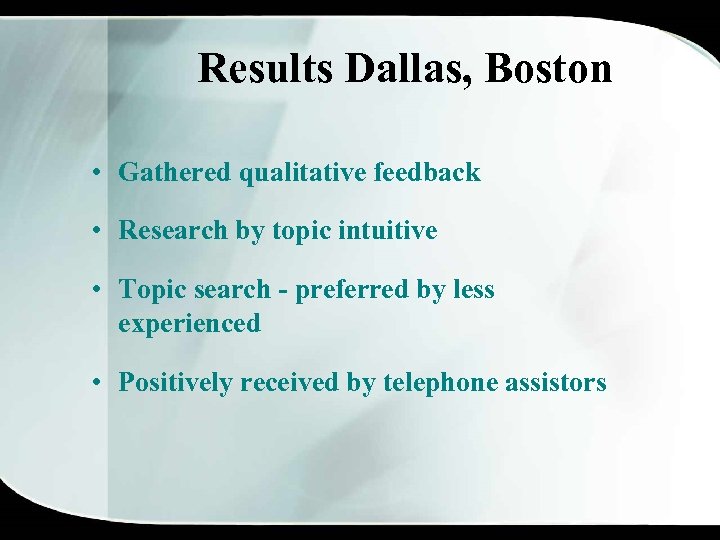 Results Dallas, Boston

• Gathered qualitative feedback

• Research by topic intuitive

• Topic search - preferred by less experienced

• Positively received by telephone assistors